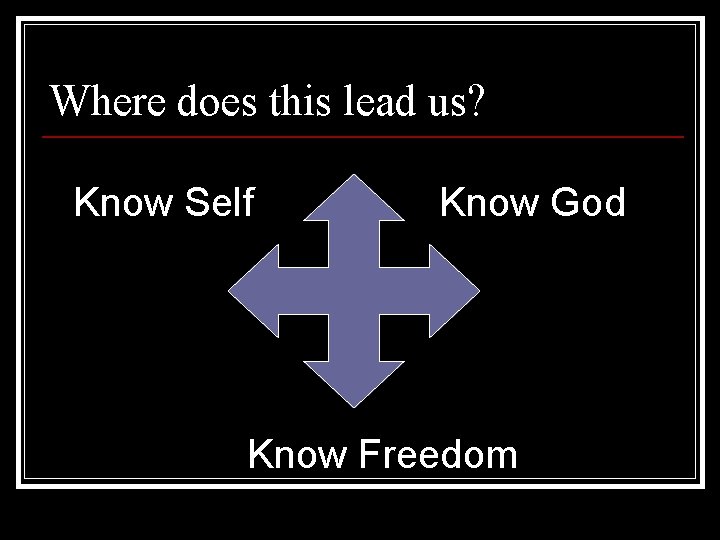 Where does this lead us?

Know Self

Know God

Know Freedom